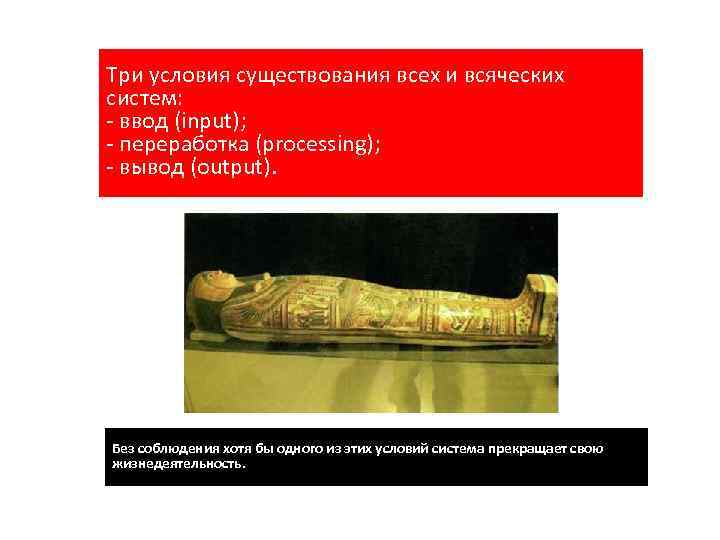 Три условия существования всех и всяческих систем:
- ввод (input);
- переработка (processing);
- вывод (output).

Без соблюдения хотя бы одного из этих условий система прекращает свою жизнедеятельность.